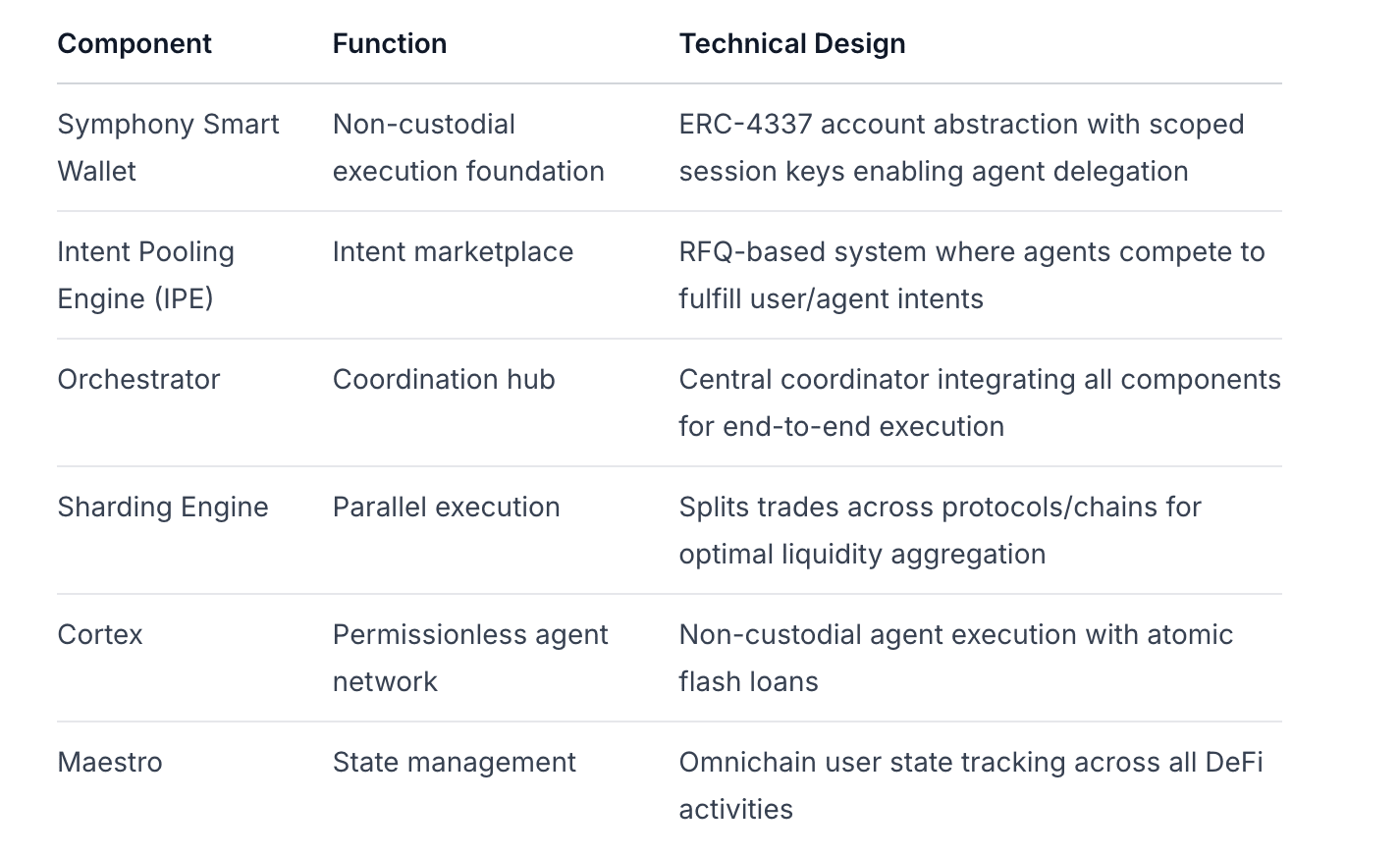 | Component | Function | Technical Design |
|---|---|---|
| Symphony Smart Wallet | Non-custodial execution foundation | ERC-4337 account abstraction with scoped session keys enabling agent delegation |
| Intent Pooling Engine (IPE) | Intent marketplace | RFQ-based system where agents compete to fulfill user/agent intents |
| Orchestrator | Coordination hub | Central coordinator integrating all components for end-to-end execution |
| Sharding Engine | Parallel execution | Splits trades across protocols/chains for optimal liquidity aggregation |
| Cortex | Permissionless agent network | Non-custodial agent execution with atomic flash loans |
| Maestro | State management | Omnichain user state tracking across all DeFi activities |